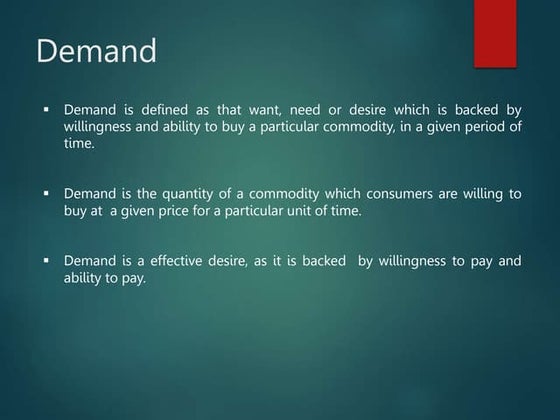 Demand

▪ Demand is defined as that want, need or desire which is backed by willingness and ability to buy a particular commodity, in a given period of time.

▪ Demand is the quantity of a commodity which consumers are willing to buy at a given price for a particular unit of time.

▪ Demand is a effective desire, as it is backed by willingness to pay and ability to pay.